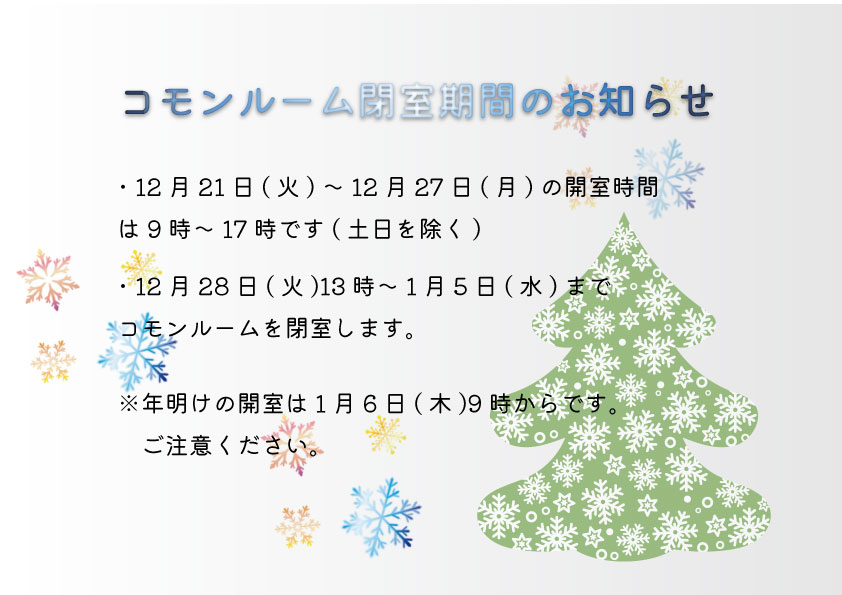 コモンルーム閉室期間のお知らせ

・12月21日(火)～12月27日(月)の開室時間は9時～17時です(土日を除く)

・12月28日(火)13時～1月5日(水)までコモンルームを閉室します。

※年明けの開室は1月6日(木)9時からです。
ご注意ください。